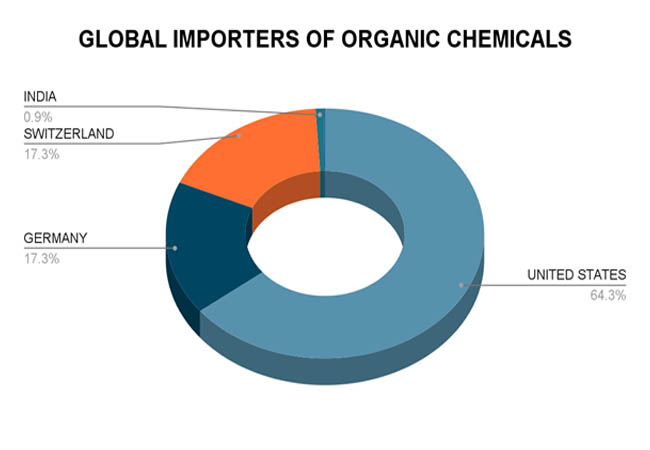 GLOBAL IMPORTERS OF ORGANIC CHEMICALS

INDIA
0.9%

SWITZERLAND
17.3%

GERMANY
17.3%

UNITED STATES
64.3%